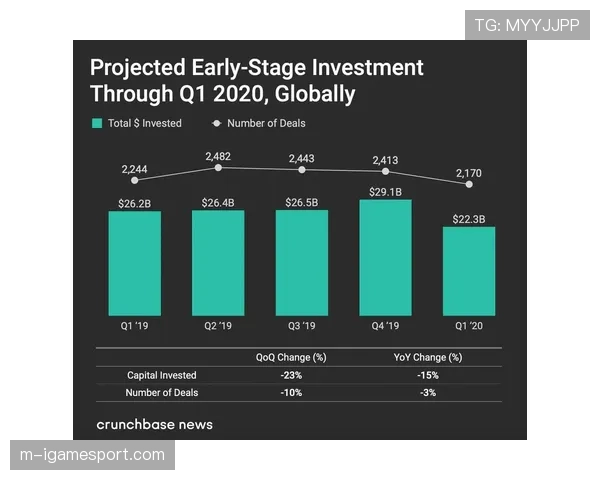 TG: MYYJJPP

Projected Early-Stage Investment Through Q1 2020, Globally

Total $ Invested
Number of Deals

2,244
2,482
2,443
2,413
2,170

$26.2B
$26.4B
$26.5B
$29.1B
$22.3B

Q1 '19
Q2 '19
Q3 '19
Q4 '19
Q1 '20

| | QoQ Change (%) | YoY Change (%) |
|---|---|---|
| Capital Invested | -23% | -15% |
| Number of Deals | -10% | -3% |

crunchbase news

m-igamesport.com